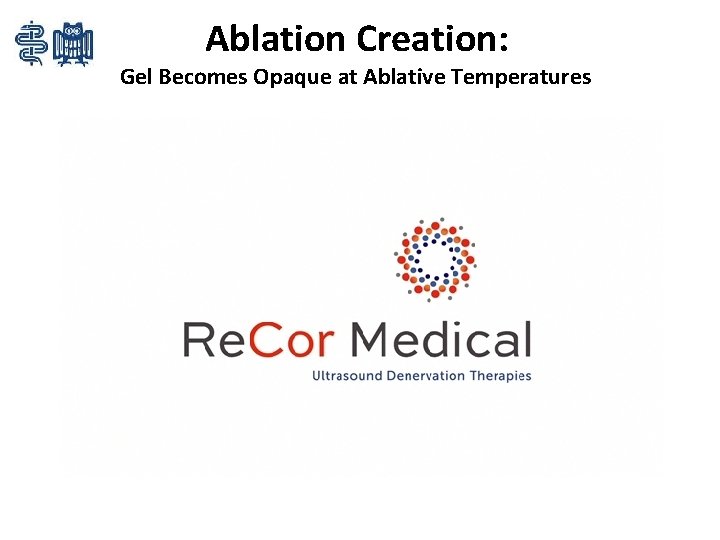 Ablation Creation:
Gel Becomes Opaque at Ablative Temperatures

ReCor Medical
Ultrasound Denervation Therapies